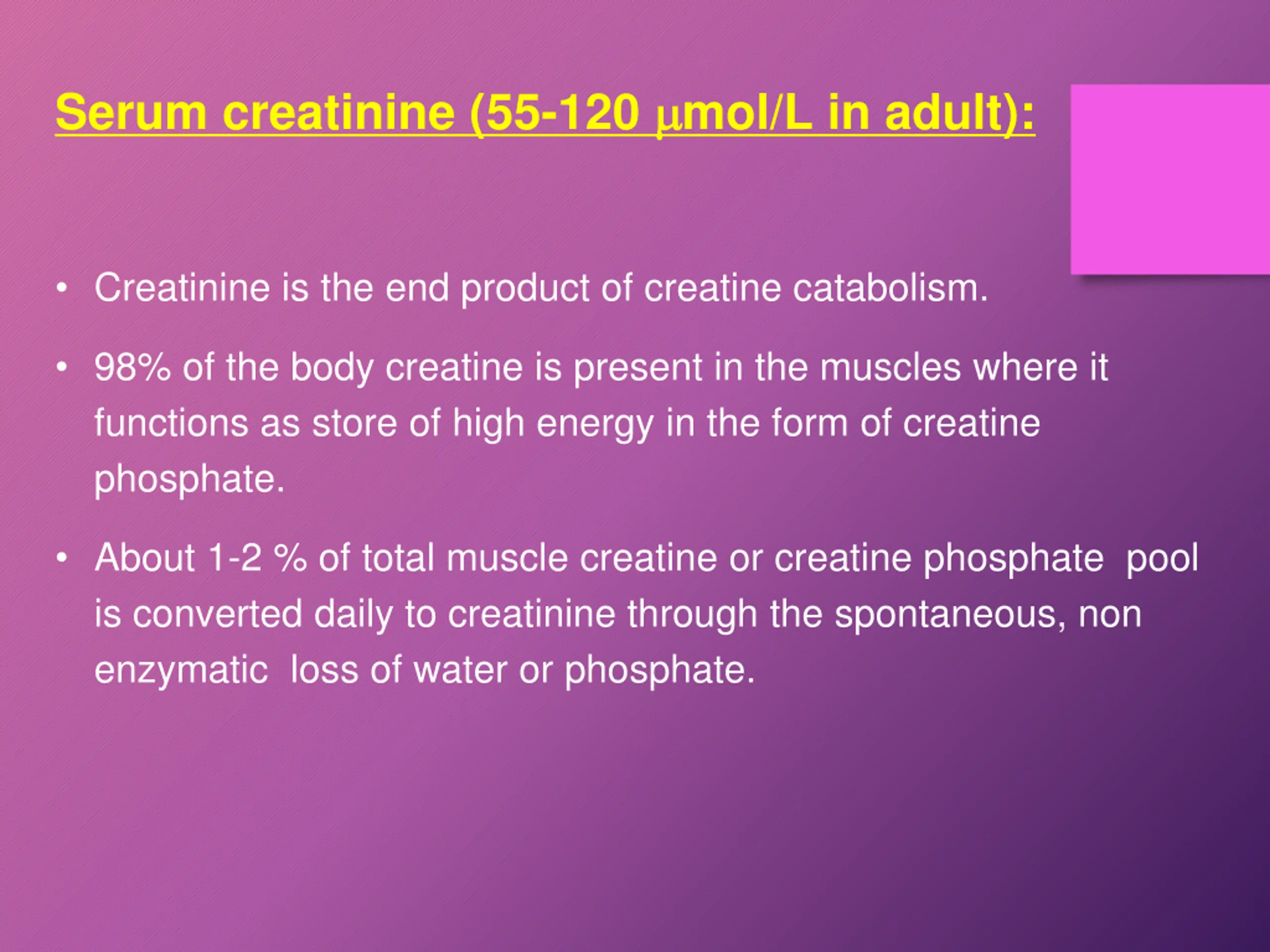 Serum creatinine (55-120 μmol/L in adult):

• Creatinine is the end product of creatine catabolism.

• 98% of the body creatine is present in the muscles where it functions as store of high energy in the form of creatine phosphate.

• About 1-2 % of total muscle creatine or creatine phosphate pool is converted daily to creatinine through the spontaneous, non enzymatic loss of water or phosphate.